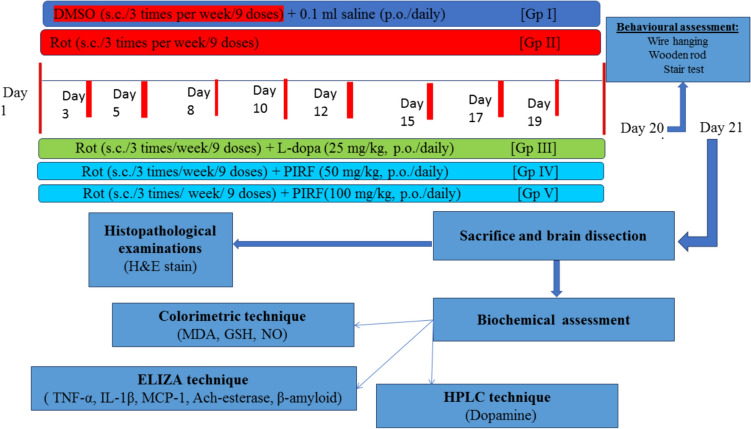 DMSO (s.c./3 times per week/9 doses) + 0.1 ml saline (p.o./daily) [Gp I]

Rot (s.c./3 times per week/9 doses) [Gp II]

Behavioural assessment:
Wire hanging
Wooden rod
Stair test

Day 1

Day 3

Day 5

Day 8

Day 10

Day 12

Day 15

Day 17

Day 19

Day 20

Day 21

Rot (s.c./3 times/week/9 doses) + L-dopa (25 mg/kg, p.o./daily) [Gp III]

Rot (s.c./3 times/week/9 doses) + PIRF (50 mg/kg, p.o./daily) [Gp IV]

Rot (s.c./3 times/ week/ 9 doses) + PIRF(100 mg/kg, p.o./daily) [Gp V]

Histopathological examinations
(H&E stain)

Sacrifice and brain dissection

Colorimetric technique
(MDA, GSH, NO)

Biochemical assessment

ELIZA technique
( TNF-α, IL-1β, MCP-1, Ach-esterase, β-amyloid)

HPLC technique
(Dopamine)